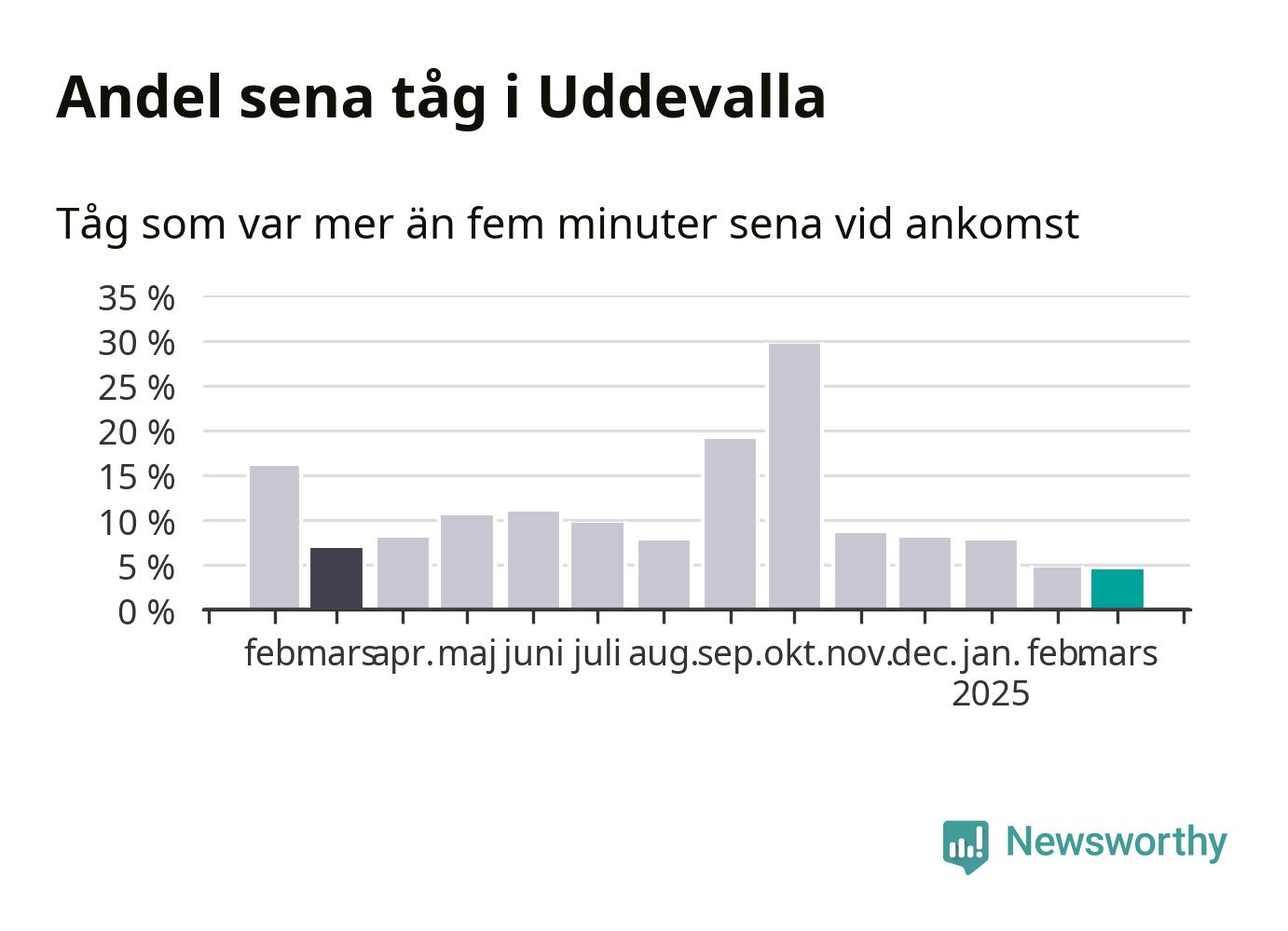 Andel sena tåg i Uddevalla

Tåg som var mer än fem minuter sena vid ankomst

35 %
30 %
25 %
20 %
15 %
10 %
5 %
0 %

feb. mars apr. maj juni juli aug. sep. okt. nov. dec. jan. 2025 feb. mars

Newsworthy